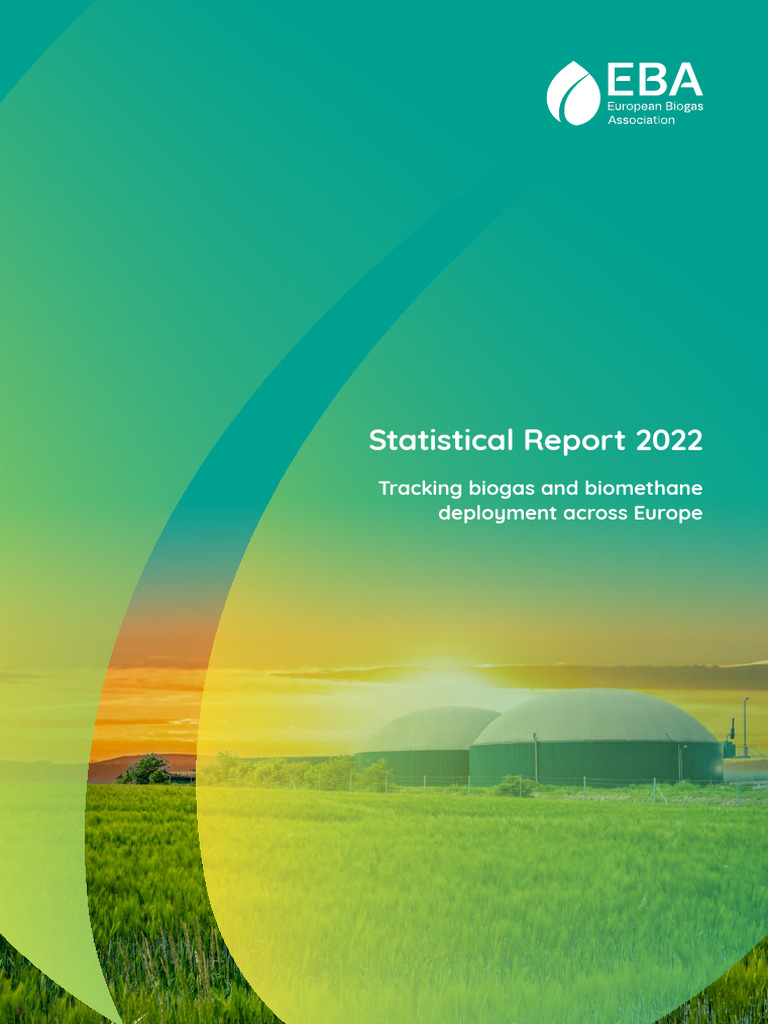 EBA
European Biogas Association

Statistical Report 2022

Tracking biogas and biomethane deployment across Europe